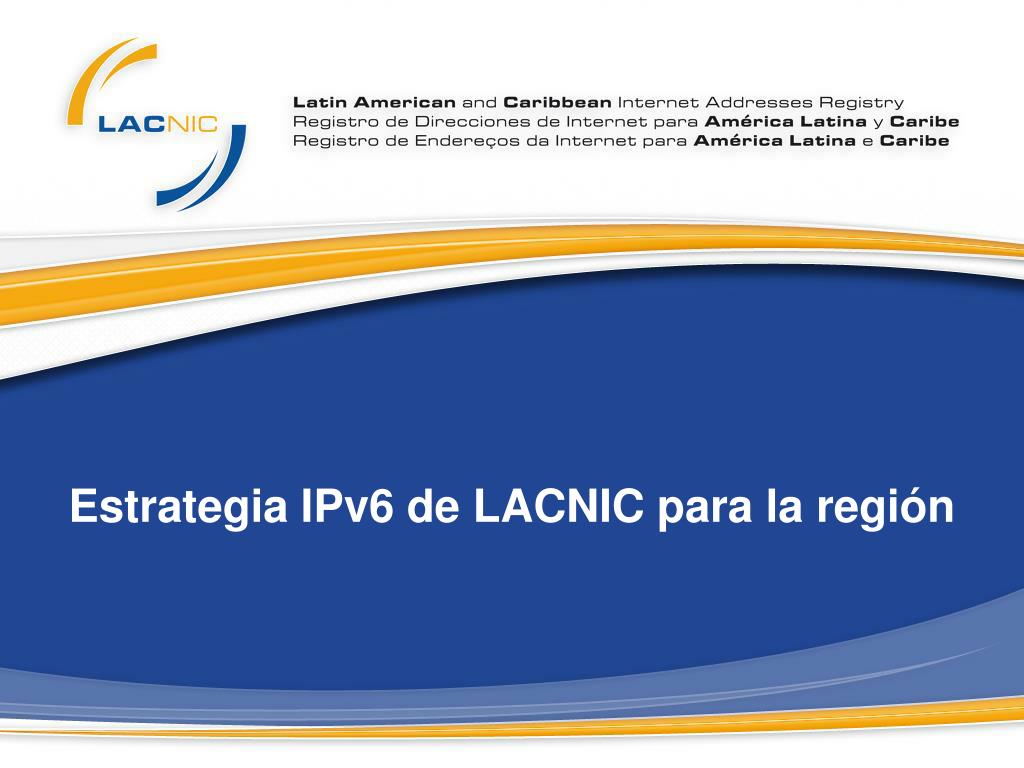 LACNIC

Latin American and Caribbean Internet Addresses Registry
Registro de Direcciones de Internet para América Latina y Caribe
Registro de Endereços da Internet para América Latina e Caribe

Estrategia IPv6 de LACNIC para la región